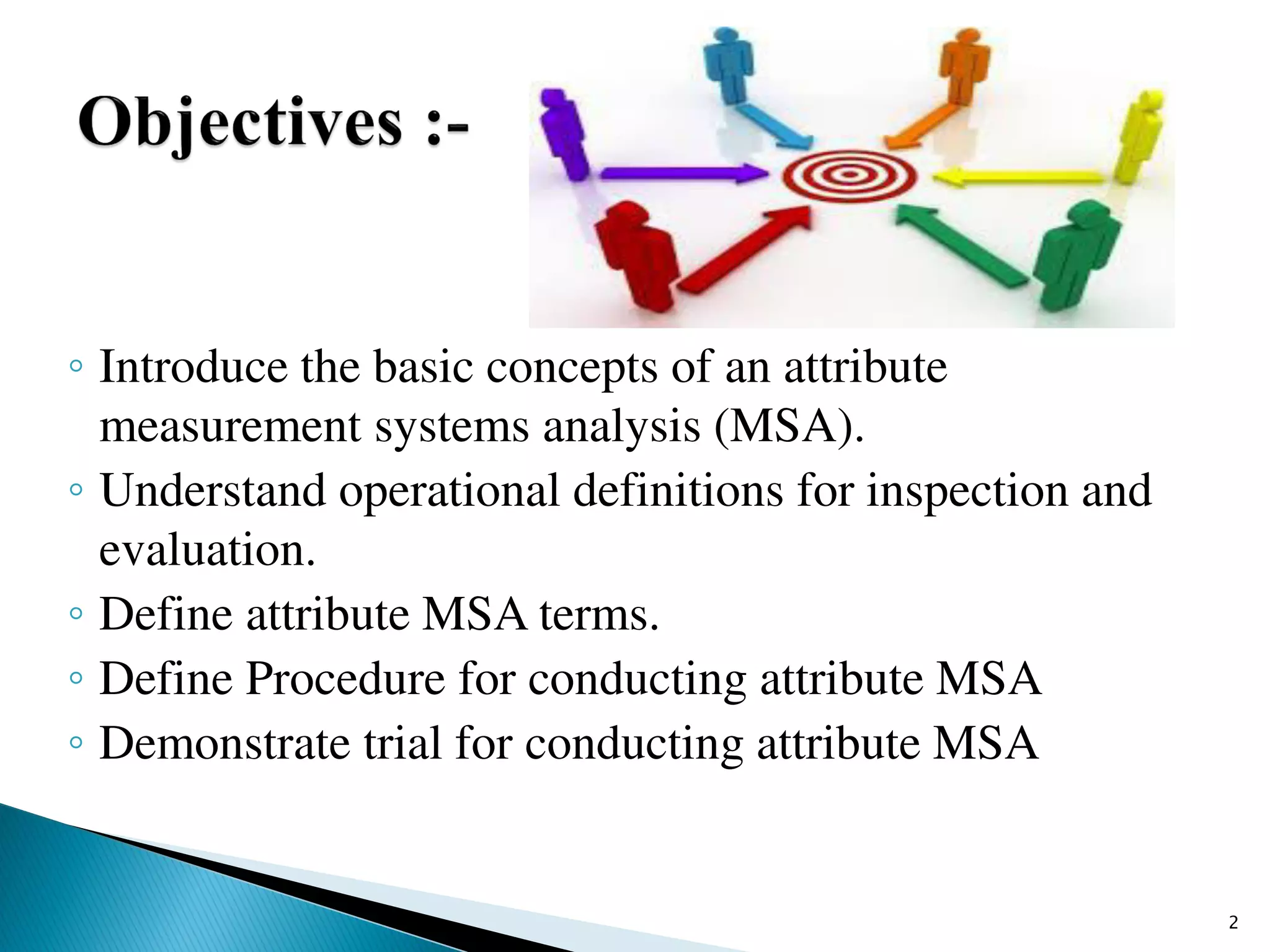 Objectives :-

◦ Introduce the basic concepts of an attribute measurement systems analysis (MSA).
◦ Understand operational definitions for inspection and evaluation.
◦ Define attribute MSA terms.
◦ Define Procedure for conducting attribute MSA
◦ Demonstrate trial for conducting attribute MSA

2